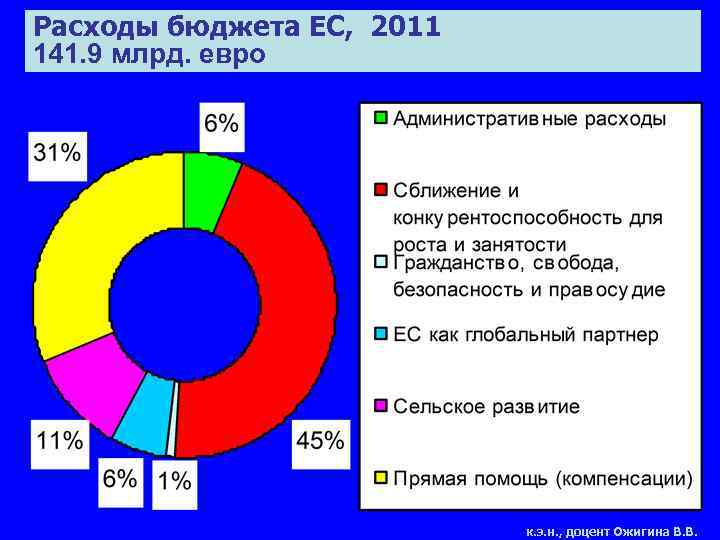 Расходы бюджета ЕС, 2011
141.9 млрд. евро

6%
31%
11%
6%
1%
45%

Административные расходы

Сближение и конкурентоспособность для роста и занятости

Гражданство, свобода, безопасность и правосудие

ЕС как глобальный партнер

Сельское развитие

Прямая помощь (компенсации)

к.э.н., доцент Ожигина В.В.